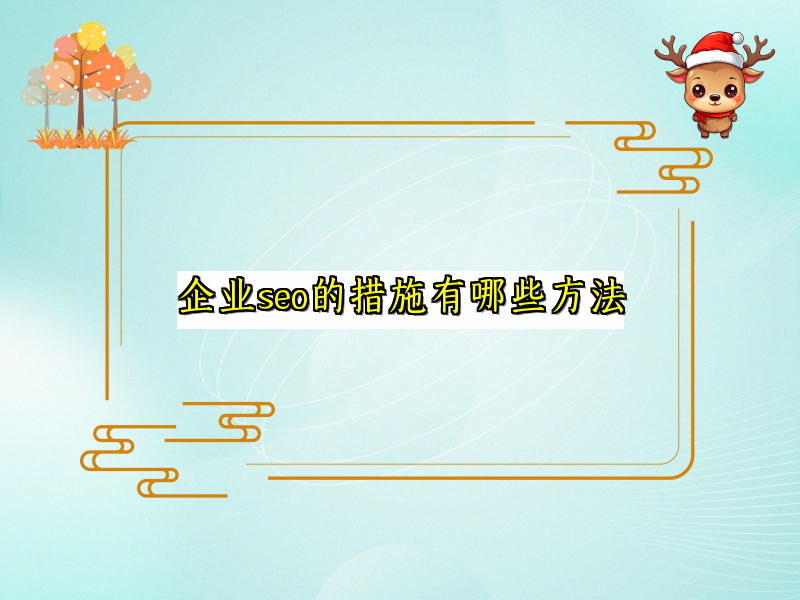 企业seo的措施有哪些方法